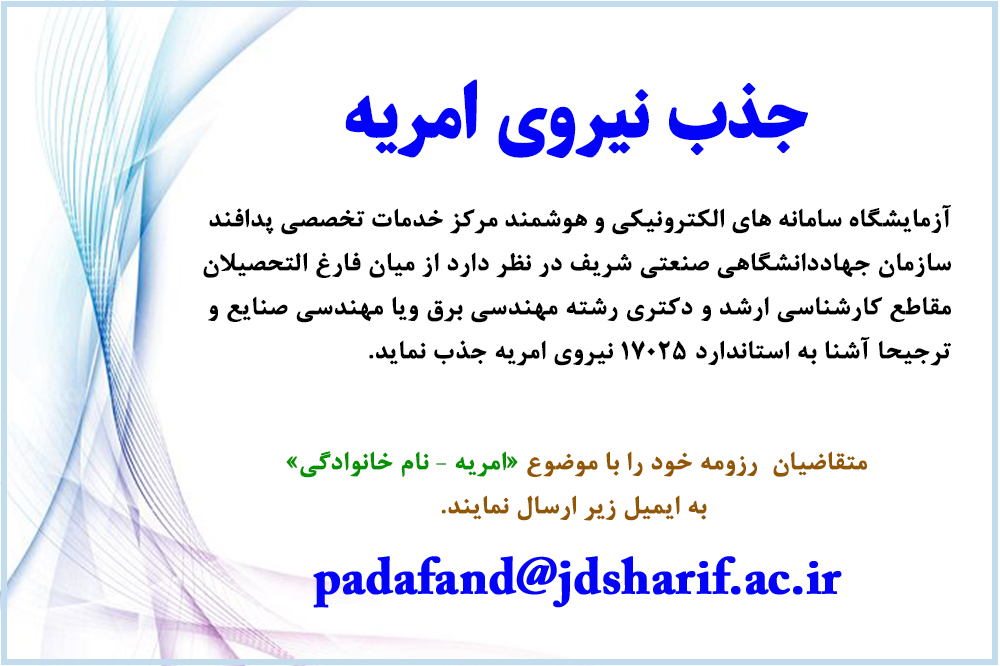 جذب نیروی امریه

آزمایشگاه سامانه های الکترونیکی و هوشمند مرکز خدمات تخصصی پدافند سازمان جهاددانشگاهی صنعتی شریف در نظر دارد از میان فارغ التحصیلان مقاطع کارشناسی ارشد و دکتری رشته مهندسی برق ویا مهندسی صنایع و ترجیحا آشنا به استاندارد ۱۷۰۲۵ نیروی امریه جذب نماید.

متقاضیان رزومه خود را با موضوع «امریه - نام خانوادگی» به ایمیل زیر ارسال نمایند.

padafand@jdsharif.ac.ir